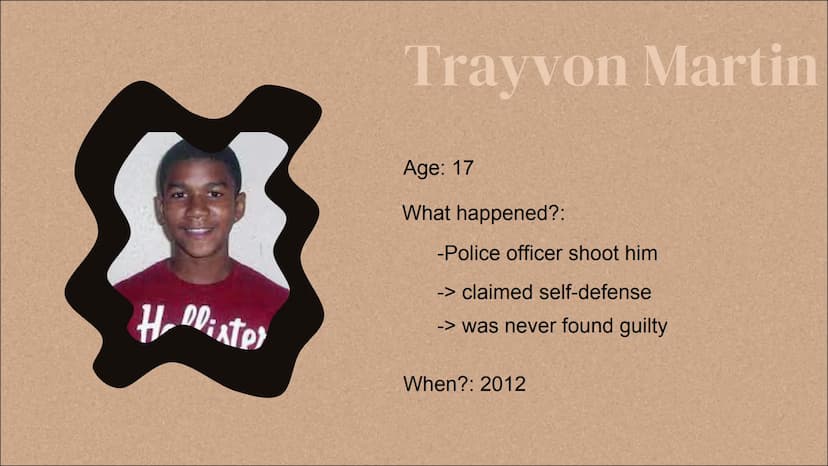 Trayvon Martin

Hollister

Age: 17

What happened?:

-Police officer shoot him

-> claimed self-defense

-> was never found guilty

When?: 2012